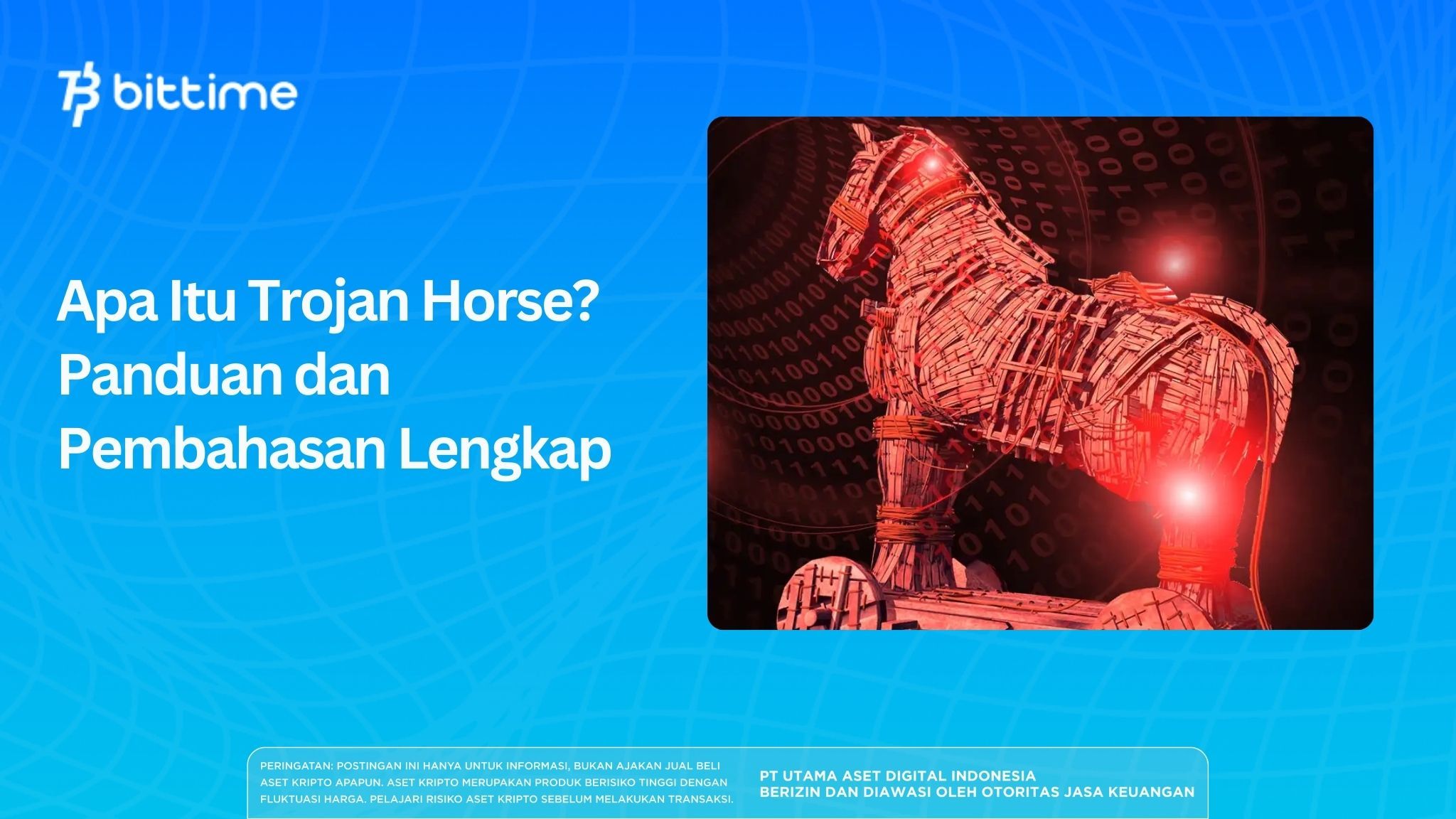 bittime

Apa Itu Trojan Horse? Panduan dan Pembahasan Lengkap

PERINGATAN: POSTINGAN INI HANYA UNTUK INFORMASI, BUKAN AJAKAN JUAL BELI ASET KRIPTO APAPUN. ASET KRIPTO MERUPAKAN PRODUK BERISIKO TINGGI DENGAN FLUKTUASI HARGA. PELAJARI RISIKO ASET KRIPTO SEBELUM MELAKUKAN TRANSAKSI.

PT UTAMA ASET DIGITAL INDONESIA
BERIZIN DAN DIAWASI OLEH OTORITAS JASA KEUANGAN